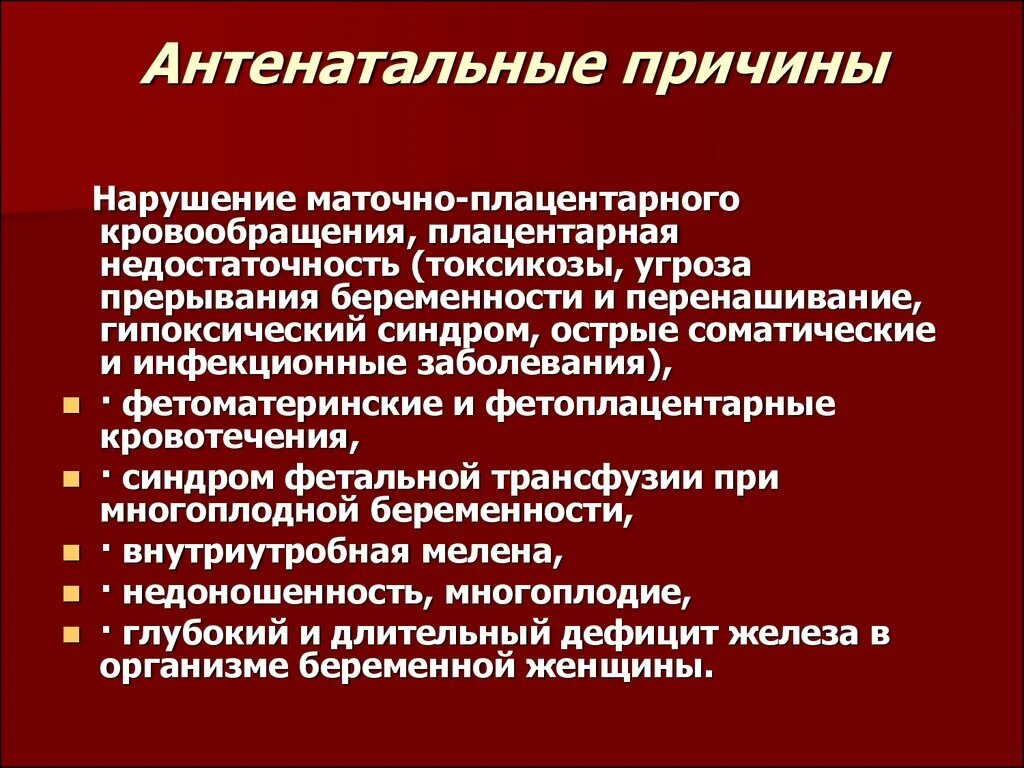 Антенатальные причины

Нарушение маточно-плацентарного кровообращения, плацентарная недостаточность (токсикозы, угроза прерывания беременности и перенашивание, гипоксический синдром, острые соматические и инфекционные заболевания),

- · фетоматеринские и фетоплацентарные кровотечения,
- · синдром фетальной трансфузии при многоплодной беременности,
- · внутриутробная мелена,
- · недоношенность, многоплодие,
- · глубокий и длительный дефицит железа в организме беременной женщины.